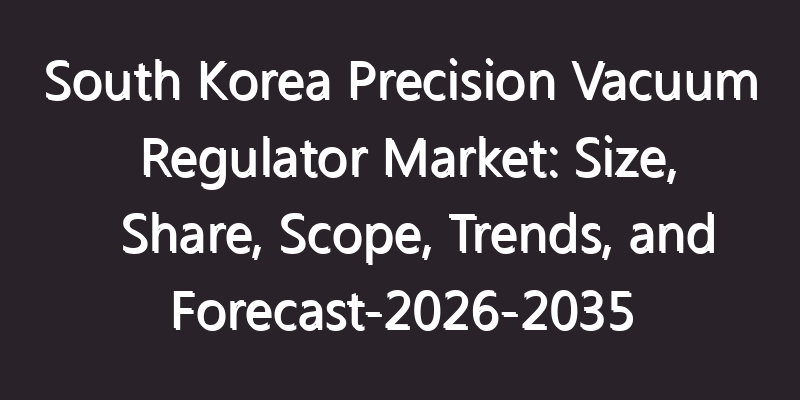 South Korea Precision Vacuum Regulator Market: Size, Share, Scope, Trends, and Forecast-2026-2035